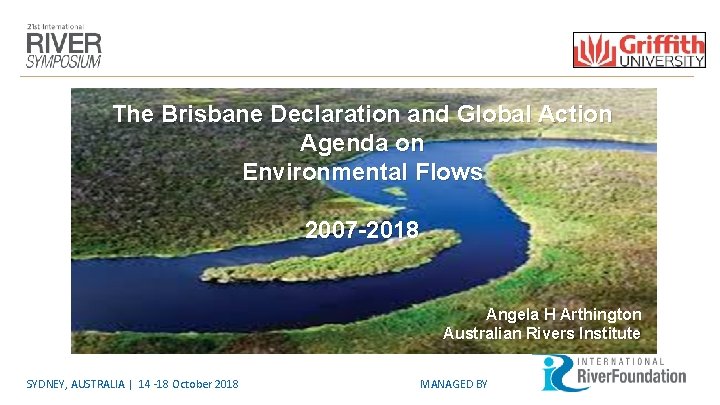 21st International
RIVER
SYMPOSIUM

Griffith
UNIVERSITY

The Brisbane Declaration and Global Action Agenda on
Environmental Flows

2007-2018

Angela H Arthington
Australian Rivers Institute

SYDNEY, AUSTRALIA | 14 -18 October 2018

MANAGED BY

INTERNATIONAL
RiverFoundation